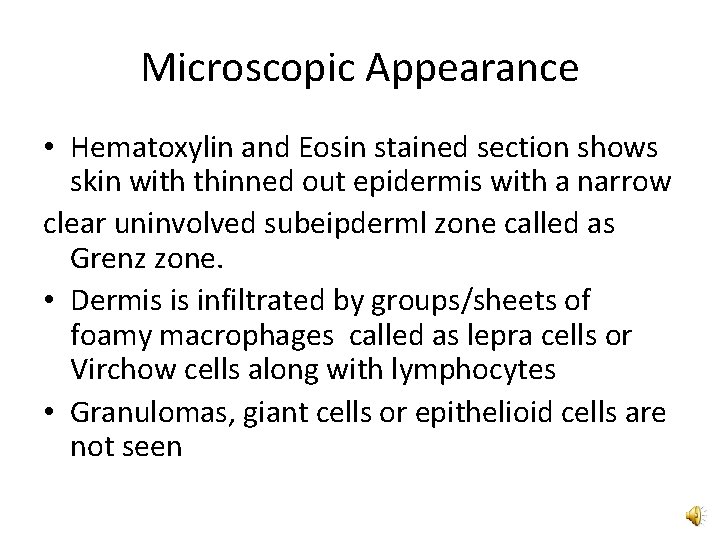 Microscopic Appearance

• Hematoxylin and Eosin stained section shows skin with thinned out epidermis with a narrow

clear uninvolved subeipderml zone called as Grenz zone.

• Dermis is infiltrated by groups/sheets of foamy macrophages called as lepra cells or Virchow cells along with lymphocytes

• Granulomas, giant cells or epithelioid cells are not seen